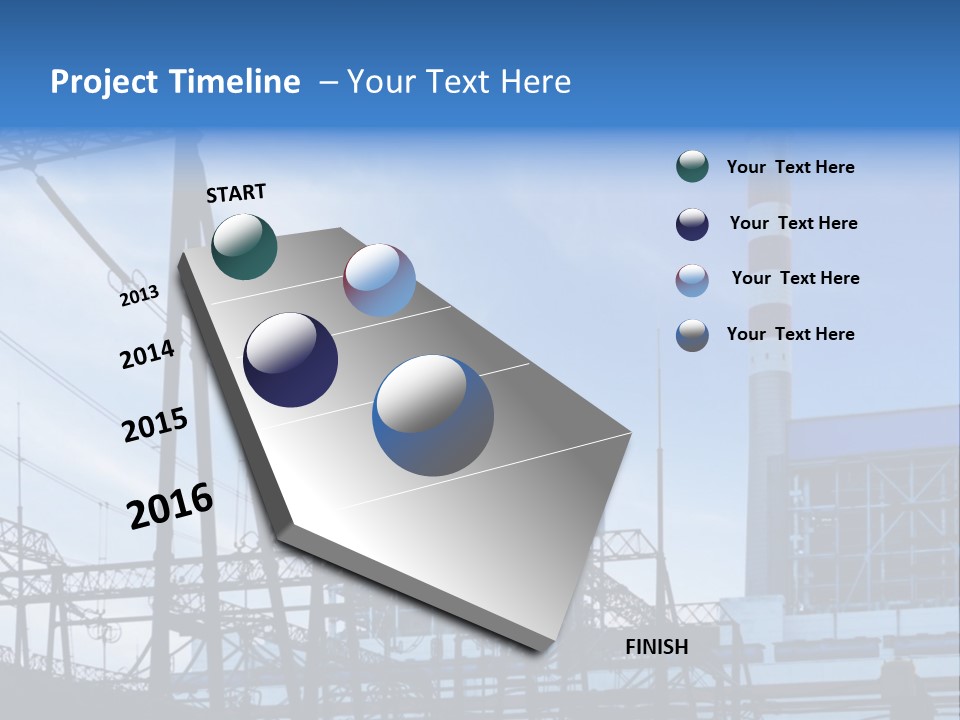 Project Timeline – Your Text Here

START

2013

2014

2015

2016

FINISH

Your Text Here

Your Text Here

Your Text Here

Your Text Here